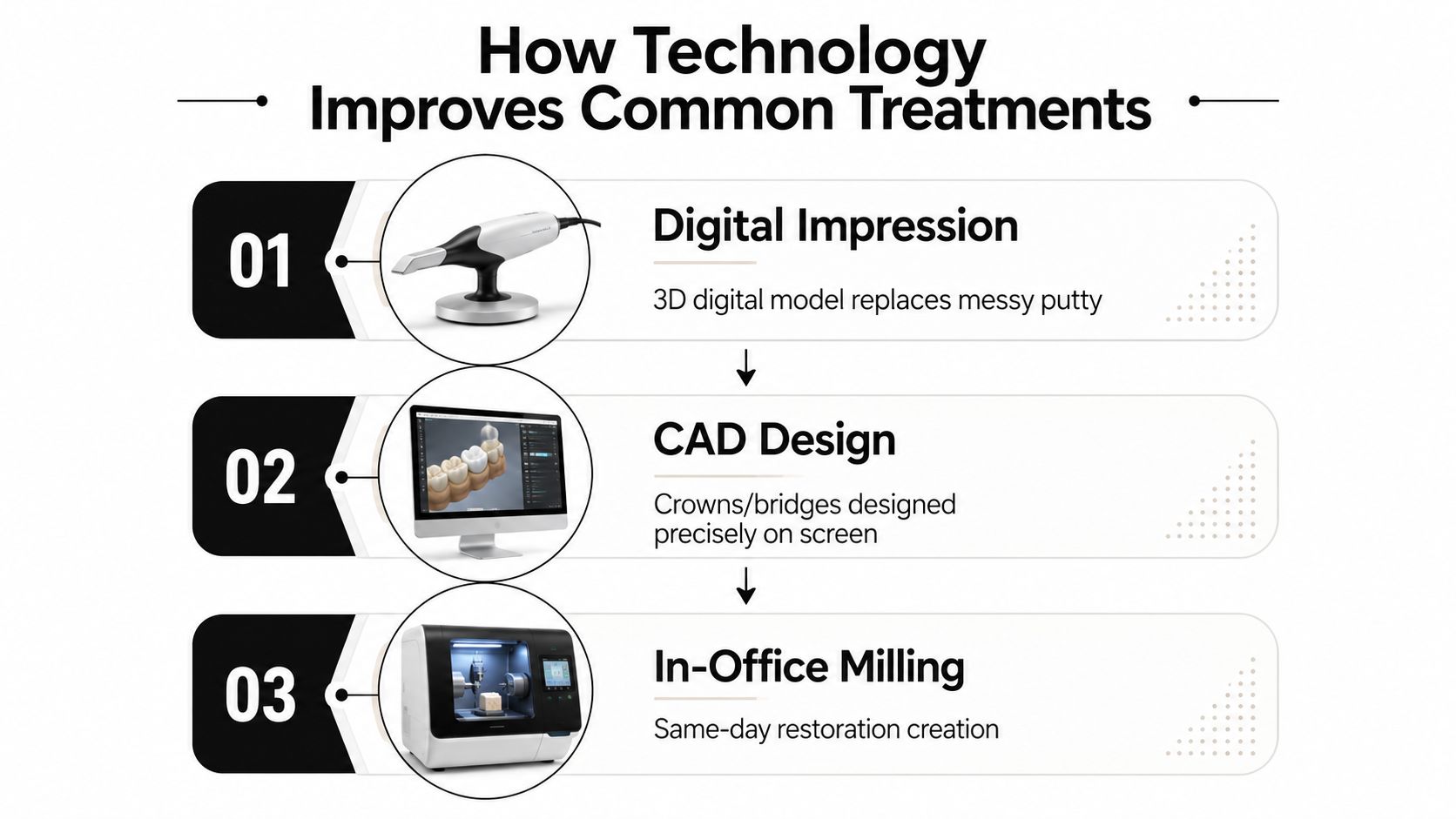 How Technology Improves Common Treatments

01

Digital Impression

3D digital model replaces messy putty

02

CAD Design

Crowns/bridges designed precisely on screen

03

In-Office Milling

Same-day restoration creation